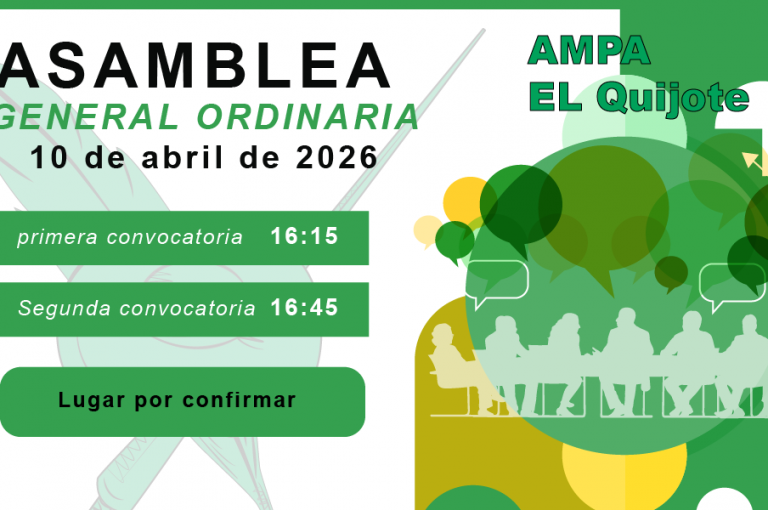 ASAMBLEA
GENERAL ORDINARIA
10 de abril de 2026

AMPA
EL Quijote

primera convocatoria 16:15

Segunda convocatoria 16:45

Lugar por confirmar